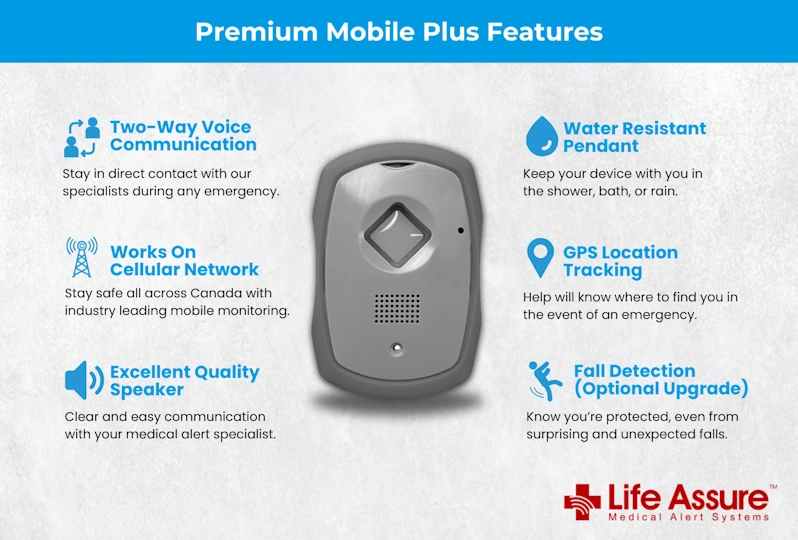 Premium Mobile Plus Features

Two-Way Voice Communication

Stay in direct contact with our specialists during any emergency.

Works On Cellular Network

Stay safe all across Canada with industry leading mobile monitoring.

Excellent Quality Speaker

Clear and easy communication with your medical alert specialist.

Water Resistant Pendant

Keep your device with you in the shower, bath, or rain.

GPS Location Tracking

Help will know where to find you in the event of an emergency.

Fall Detection (Optional Upgrade)

Know you're protected, even from surprising and unexpected falls.

Life Assure™
Medical Alert Systems